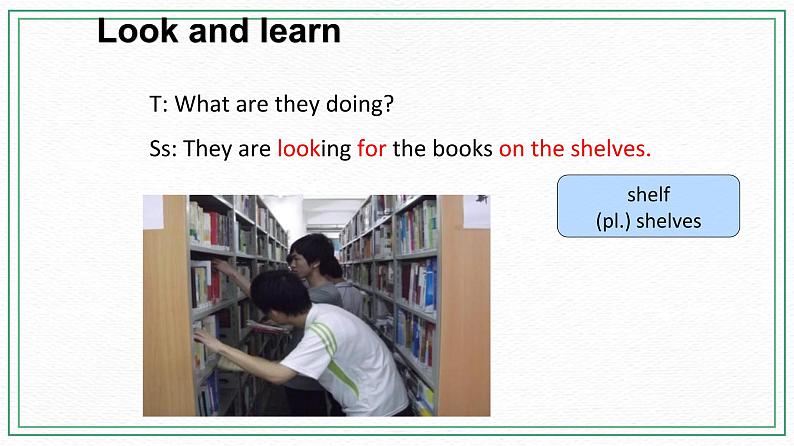 Look and learn

T: What are they doing?

Ss: They are looking for the books on the shelves.

shelf
(pl.) shelves